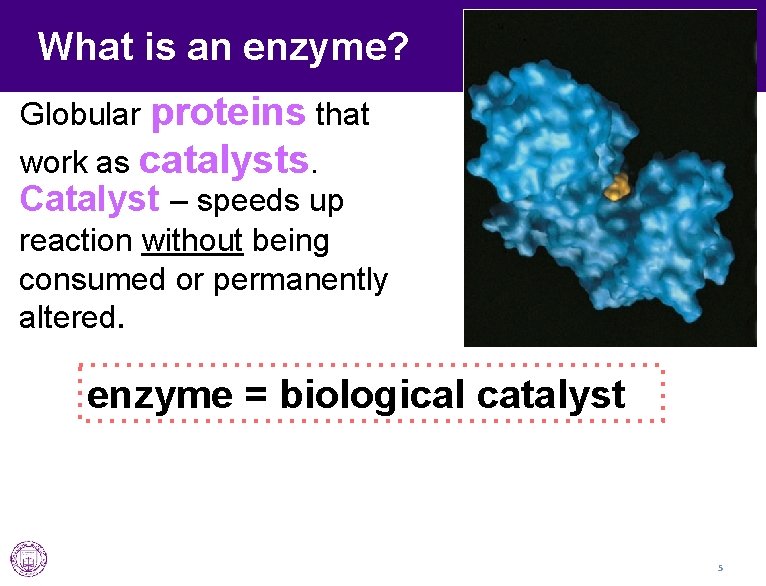 What is an enzyme?

Globular proteins that work as catalysts.
Catalyst – speeds up reaction without being consumed or permanently altered.

enzyme = biological catalyst

5